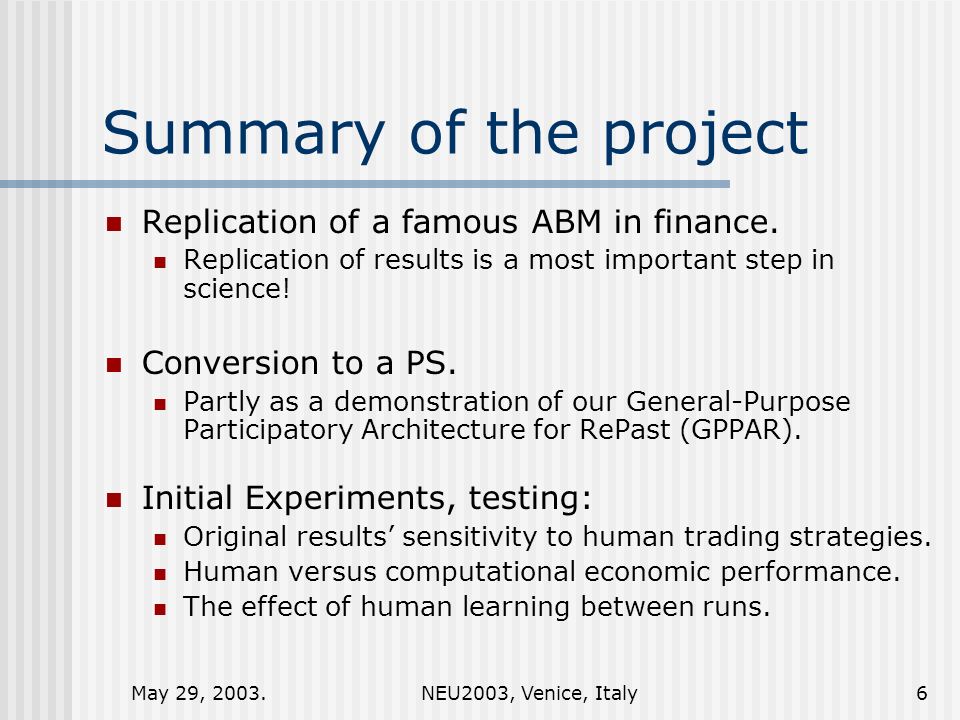 Summary of the project

Replication of a famous ABM in finance.
Replication of results is a most important step in science!

Conversion to a PS.
Partly as a demonstration of our General-Purpose Participatory Architecture for RePast (GPPAR).

Initial Experiments, testing:
Original results' sensitivity to human trading strategies.
Human versus computational economic performance.
The effect of human learning between runs.

May 29, 2003.
NEU2003, Venice, Italy
6